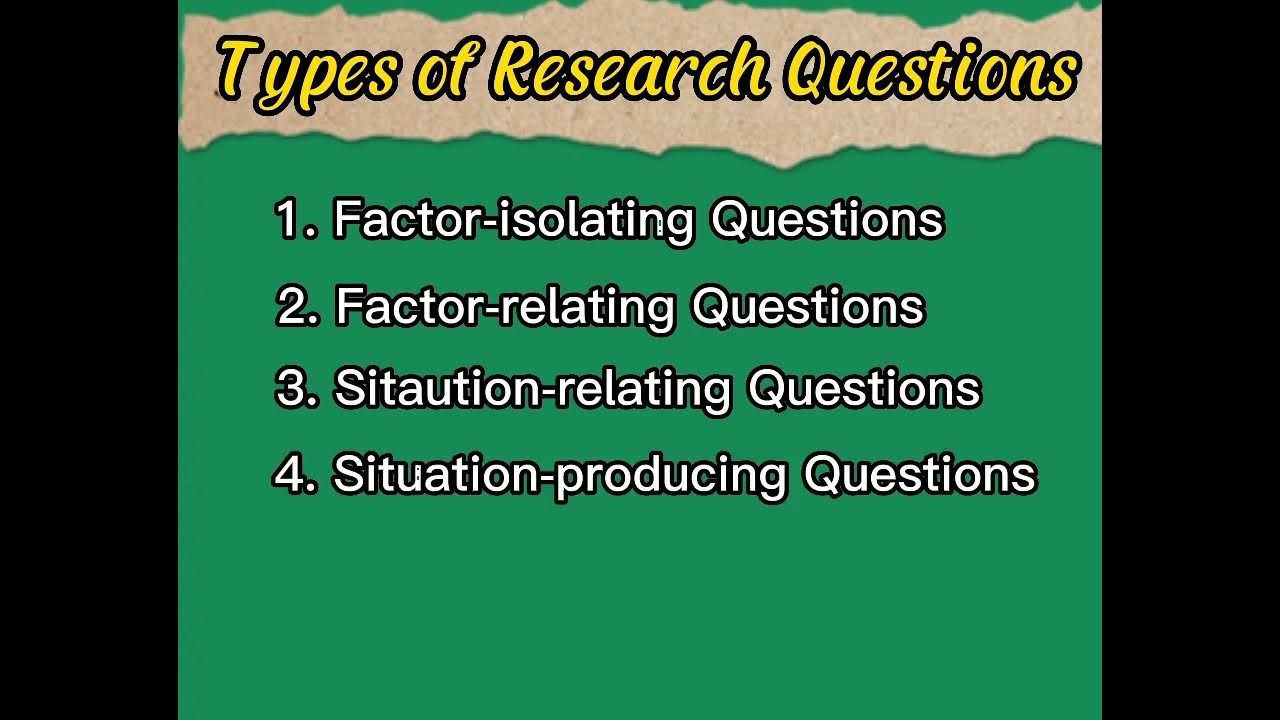 Types of Research Questions

1. Factor-isolating Questions
2. Factor-relating Questions
3. Sitaution-relating Questions
4. Situation-producing Questions